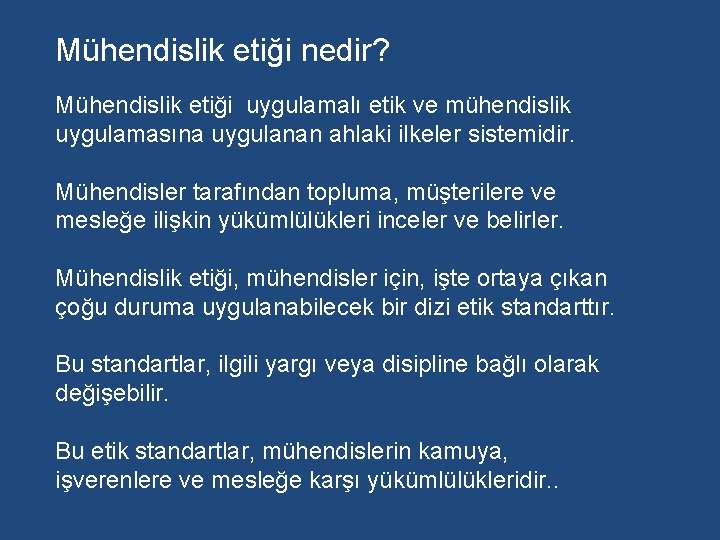 Mühendislik etiği nedir?

Mühendislik etiği uygulamalı etik ve mühendislik uygulamasına uygulanan ahlaki ilkeler sistemidir.

Mühendisler tarafından topluma, müşterilere ve mesleğe ilişkin yükümlülükleri inceler ve belirler.

Mühendislik etiği, mühendisler için, işte ortaya çıkan çoğu duruma uygulanabilecek bir dizi etik standarttır.

Bu standartlar, ilgili yargı veya disipline bağlı olarak değişebilir.

Bu etik standartlar, mühendislerin kamuya, işverenlere ve mesleğe karşı yükümlülükleridir..